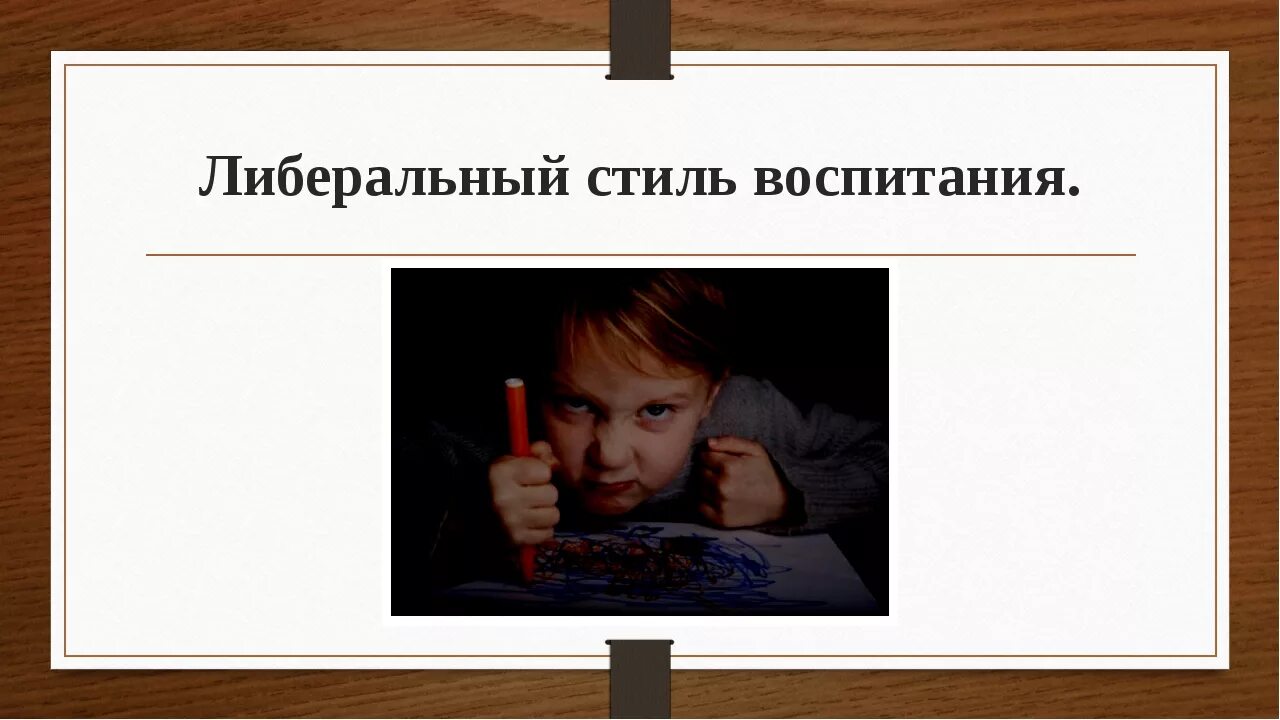 Либеральный стиль воспитания.